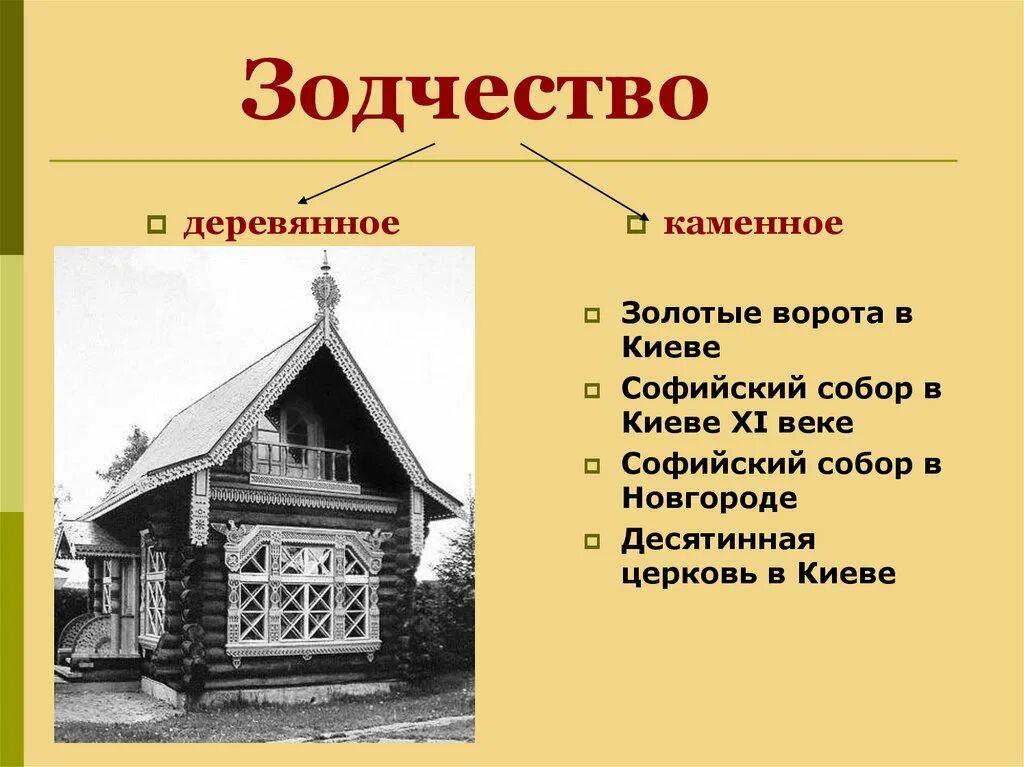 Зодчество

деревянное

каменное

Золотые ворота в Киеве

Софийский собор в Киеве XI веке

Софийский собор в Новгороде

Десятинная церковь в Киеве